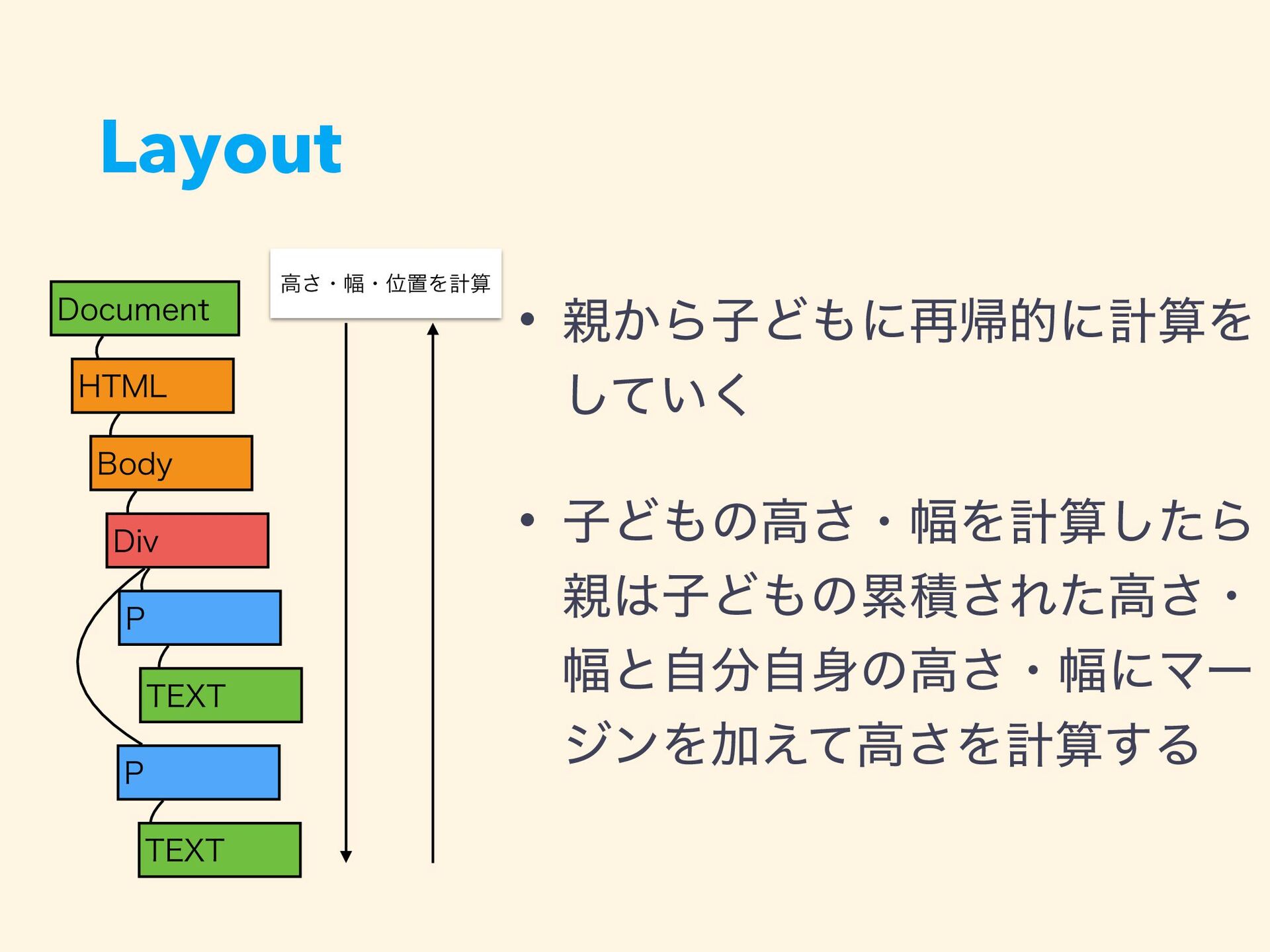 Layout

Document

HTML

Body

Div

P

TEXT

P

TEXT

高さ・幅・位置を計算

• 親から子どもに再帰的に計算をしていく

• 子どもの高さ・幅を計算したら親は子どもの累積された高さ・幅と自分自身の高さ・幅にマージンを加えて高さを計算する